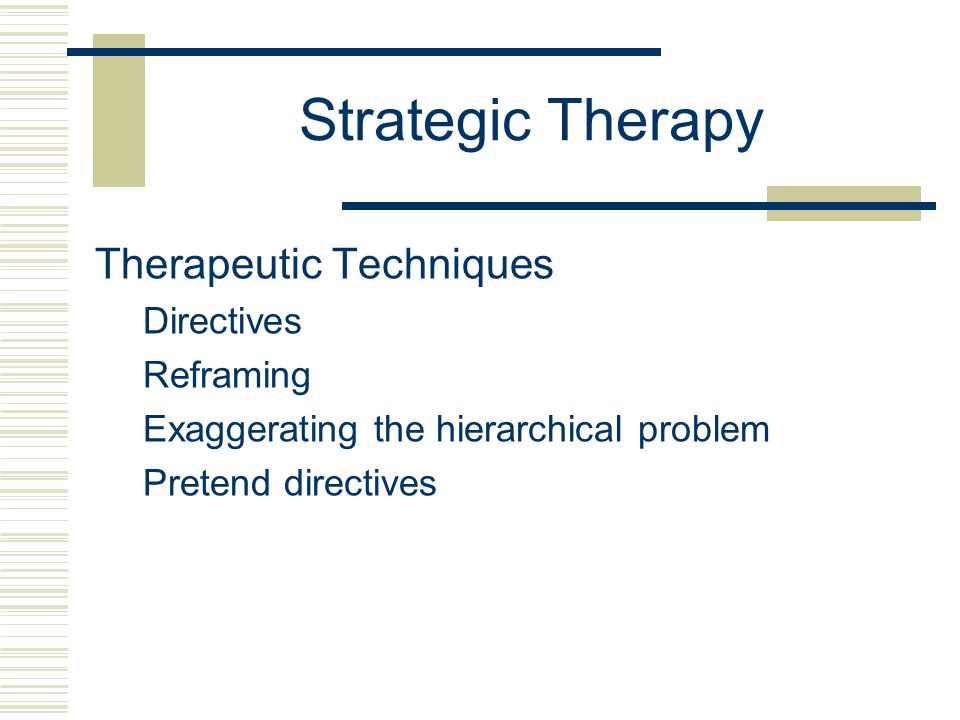 Strategic Therapy

Therapeutic Techniques

Directives

Reframing

Exaggerating the hierarchical problem

Pretend directives